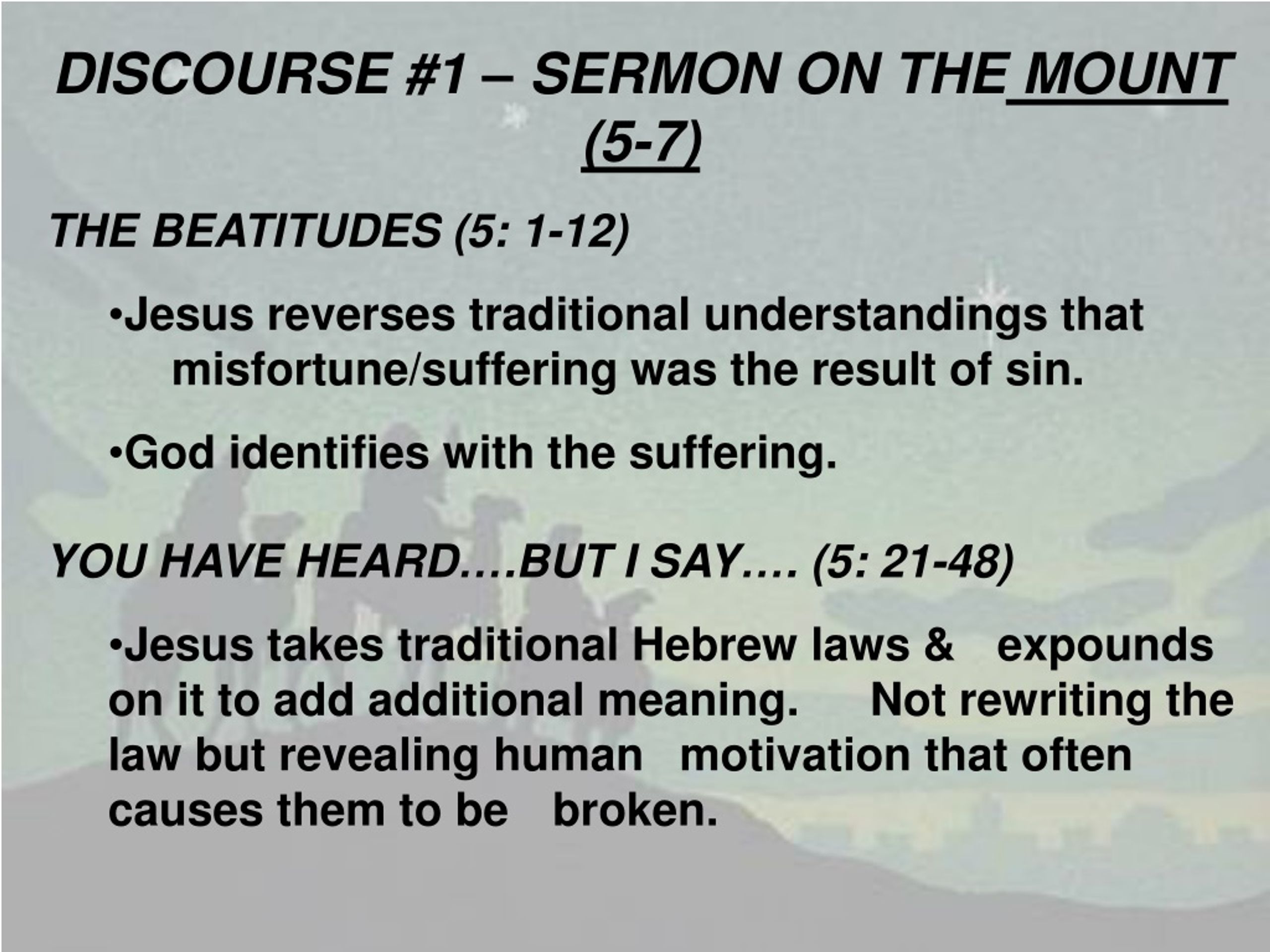 DISCOURSE #1 – SERMON ON THE MOUNT (5-7)

THE BEATITUDES (5: 1-12)

•Jesus reverses traditional understandings that misfortune/suffering was the result of sin.

•God identifies with the suffering.

YOU HAVE HEARD….BUT I SAY…. (5: 21-48)

•Jesus takes traditional Hebrew laws & expounds on it to add additional meaning. Not rewriting the law but revealing human motivation that often causes them to be broken.